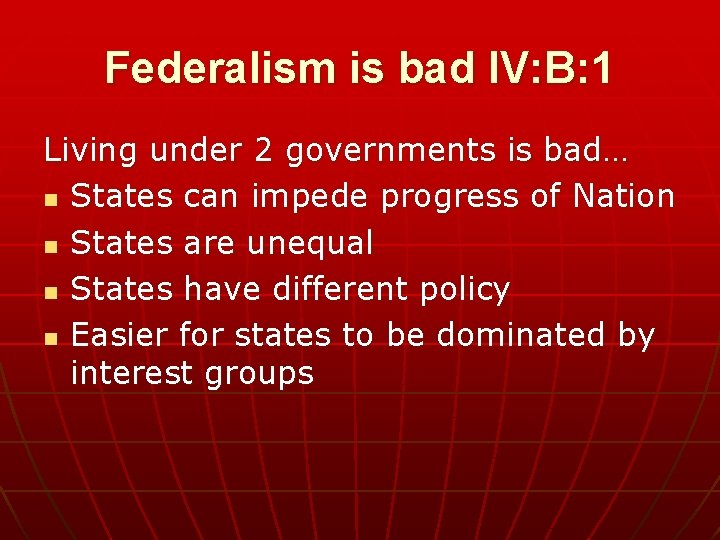 Federalism is bad IV:B:1

Living under 2 governments is bad…

- States can impede progress of Nation
- States are unequal
- States have different policy
- Easier for states to be dominated by interest groups